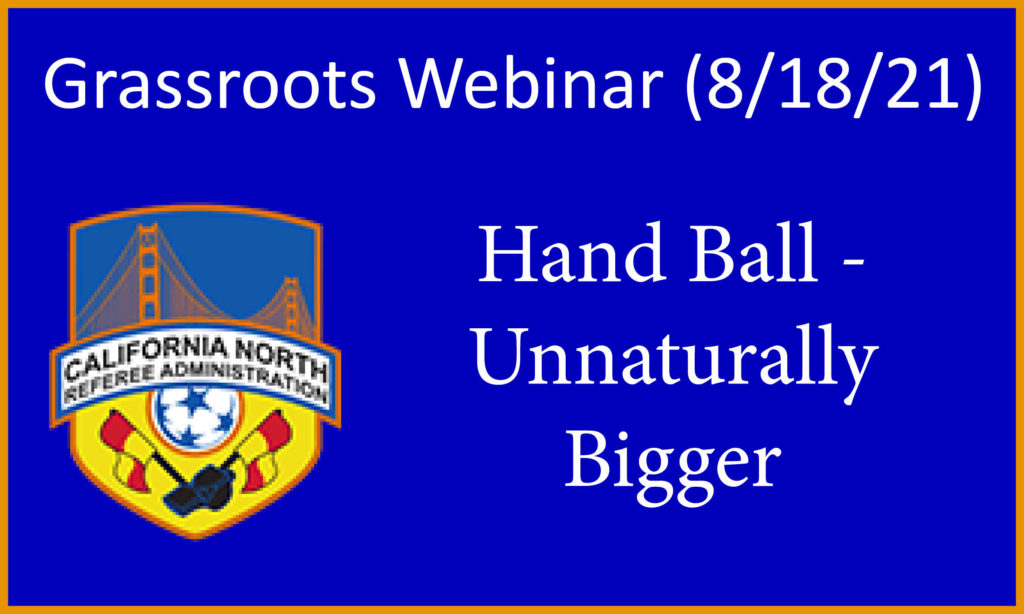 Grassroots Webinar (8/18/21)

CALIFORNIA NORTH
REFEREE ADMINISTRATION

Hand Ball - Unnaturally Bigger